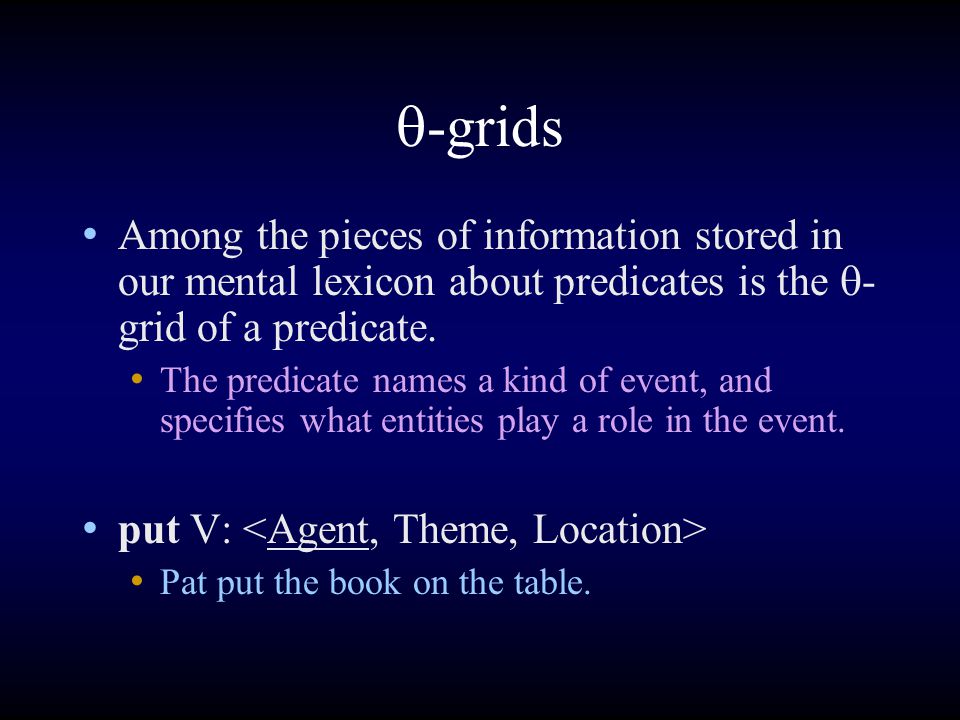 θ-grids

• Among the pieces of information stored in our mental lexicon about predicates is the θ-grid of a predicate.
  • The predicate names a kind of event, and specifies what entities play a role in the event.

• put V: <Agent, Theme, Location>
  • Pat put the book on the table.